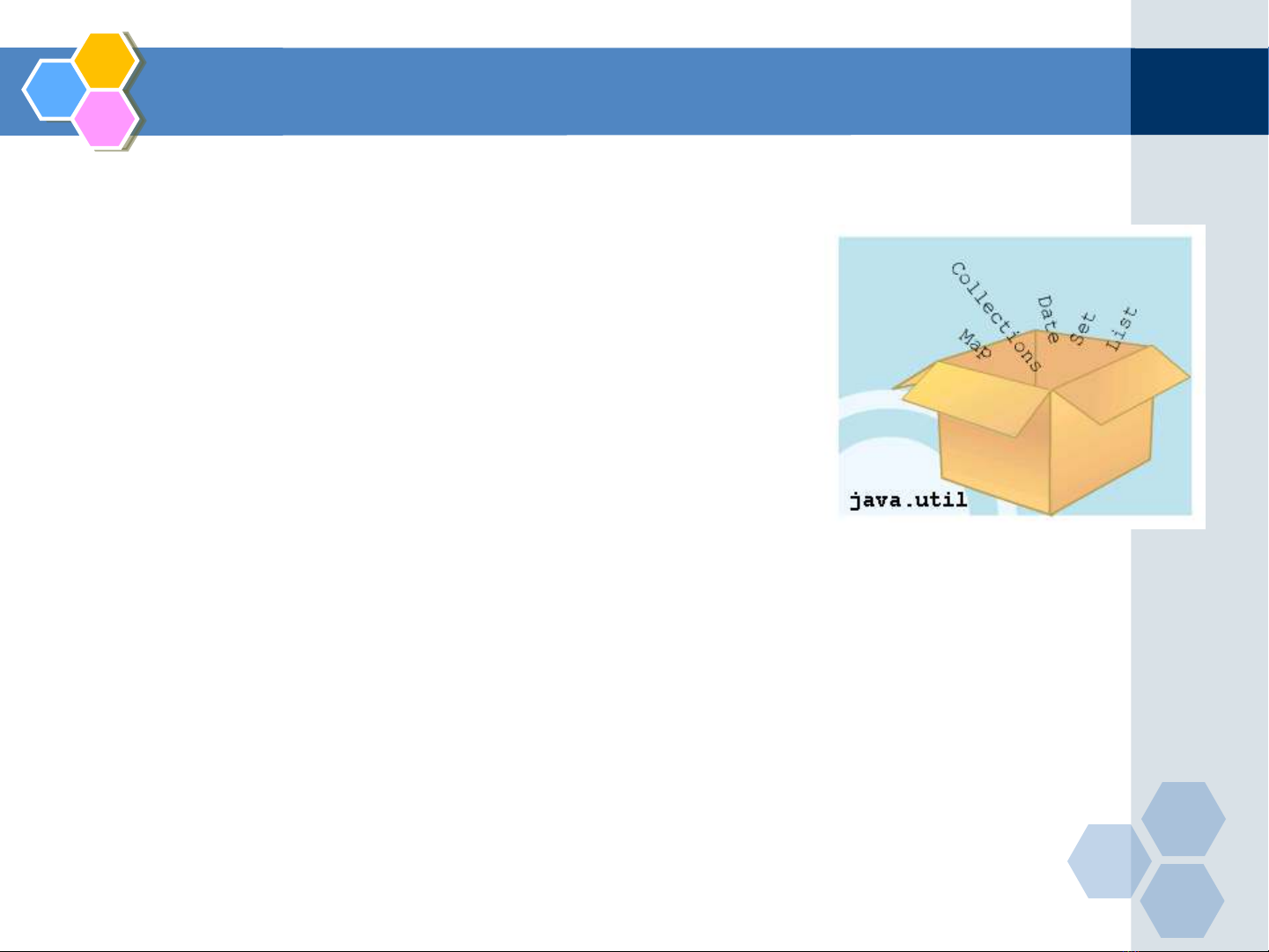 Map
Collections
Date
Set
List
java.util